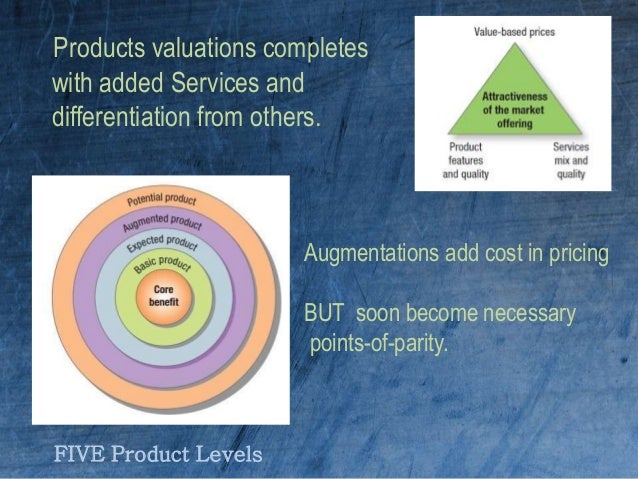 Products valuations completes with added Services and differentiation from others.

Value-based prices

Attractiveness of the market offering

Product features and quality

Services mix and quality

Potential product

Augmented product

Expected product

Basic product

Core benefit

Augmentations add cost in pricing

BUT soon become necessary points-of-parity.

FIVE Product Levels